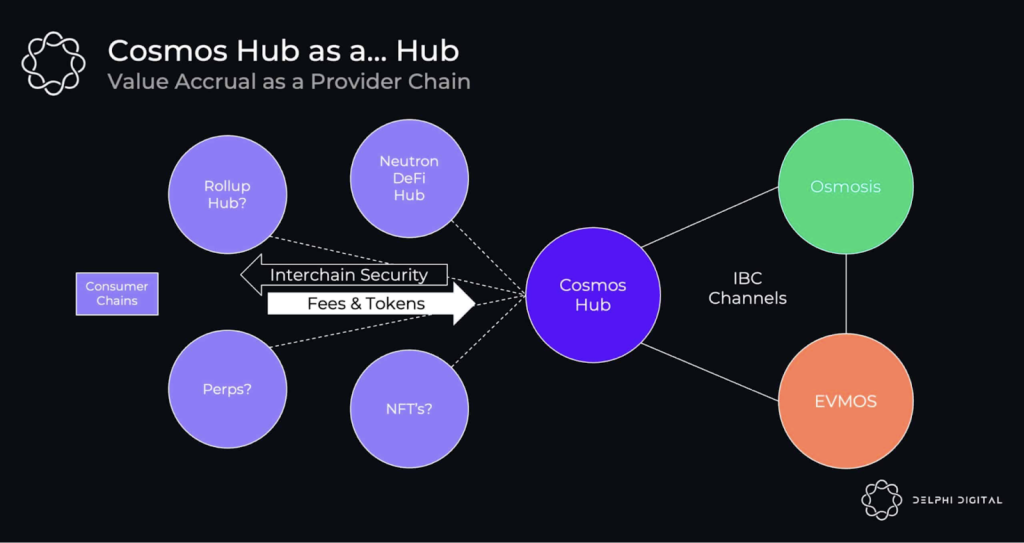 Cosmos Hub as a... Hub
Value Accrual as a Provider Chain

Rollup Hub?

Neutron DeFi Hub

Consumer Chains

Interchain Security

Fees & Tokens

Perps?

NFT's?

Cosmos Hub

IBC Channels

Osmosis

EVMOS

DELPHI DIGITAL